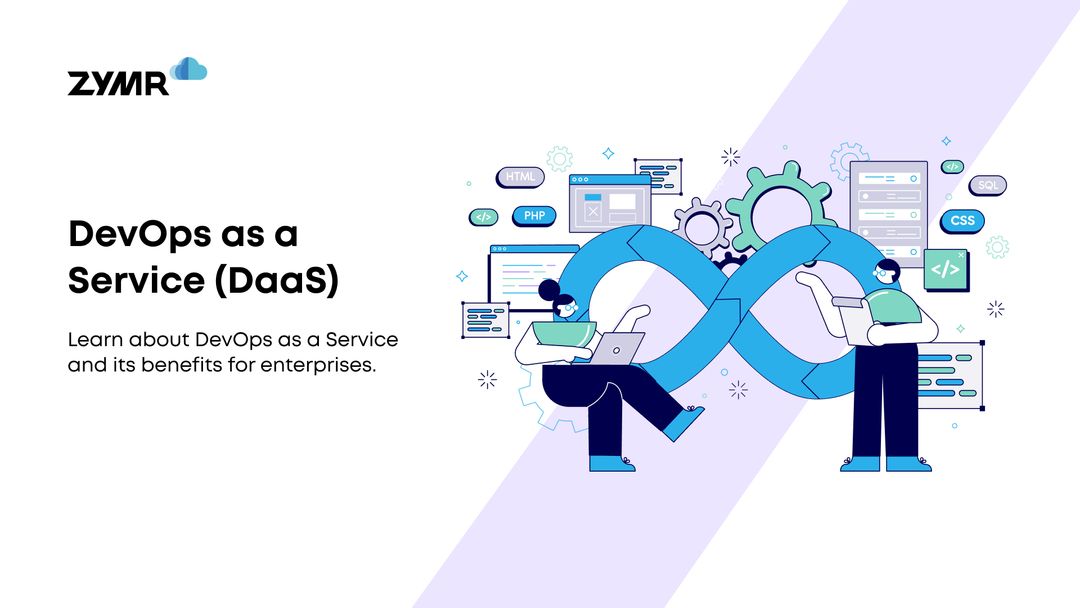 ZYMR

DevOps as a Service (DaaS)

Learn about DevOps as a Service and its benefits for enterprises.

HTML
</>
PHP
</>
SQL
CSS
</>